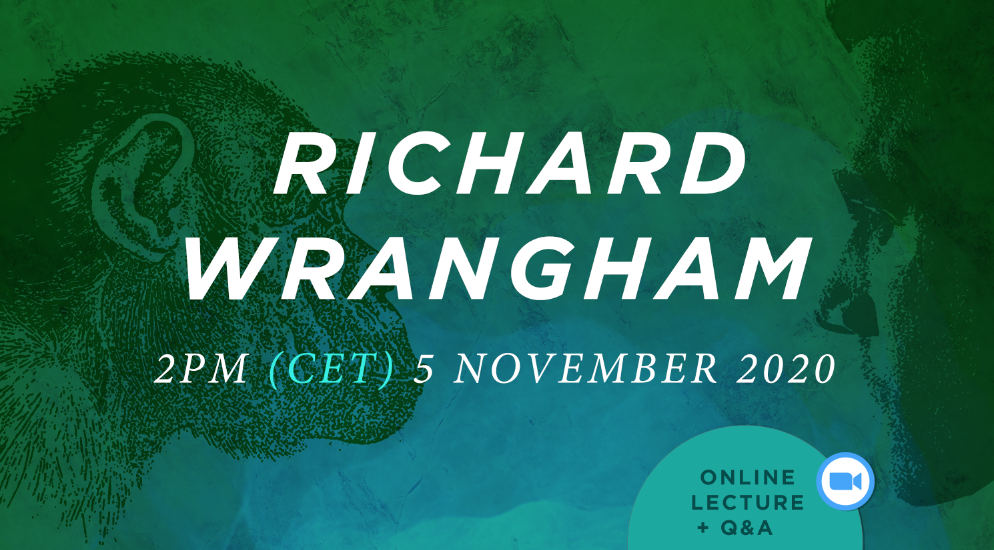 RICHARD WRANGHAM

2PM (CET) 5 NOVEMBER 2020

ONLINE LECTURE + Q&A